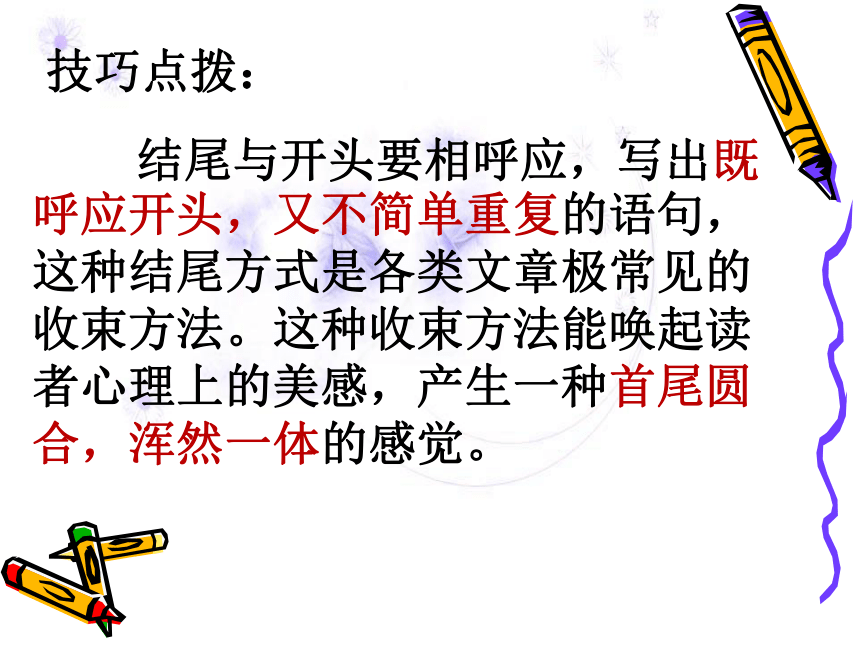 技巧点拨：

结尾与开头要相呼应，写出既呼应开头，又不简单重复的语句，这种结尾方式是各类文章极常见的收束方法。这种收束方法能唤起读者心理上的美感，产生一种首尾圆合，浑然一体的感觉。